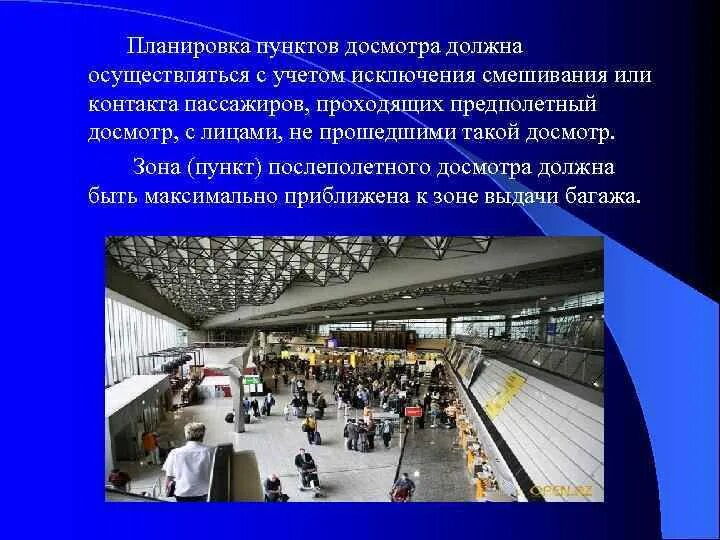 Планировка пунктов досмотра должна осуществляться с учетом исключения смешивания или контакта пассажиров, проходящих предполетный досмотр, с лицами, не прошедшими такой досмотр.

Зона (пункт) послеполетного досмотра должна быть максимально приближена к зоне выдачи багажа.

OPEN.AZ